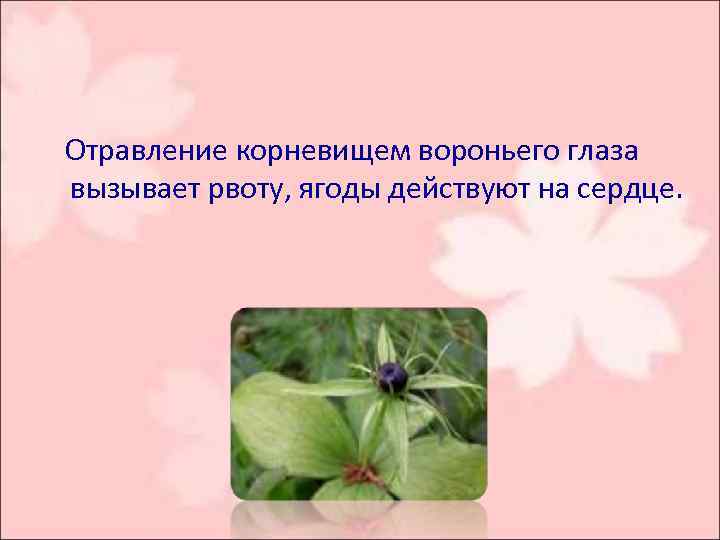 Отравление корневищем вороньего глаза вызывает рвоту, ягоды действуют на сердце.